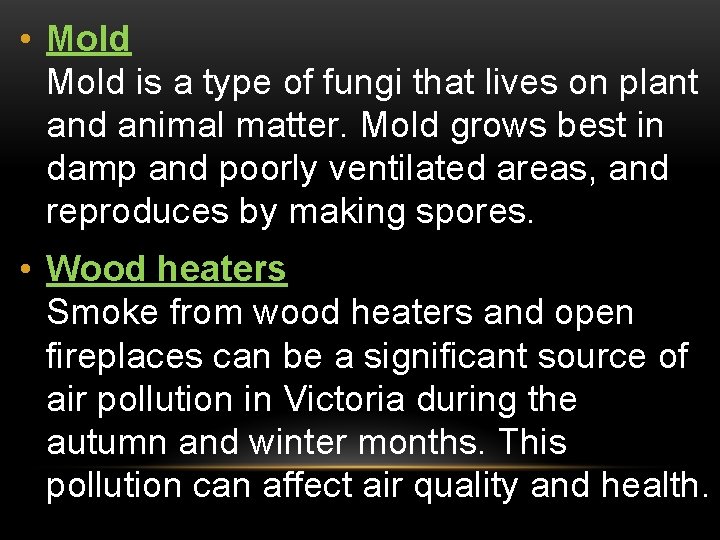 • Mold
Mold is a type of fungi that lives on plant and animal matter. Mold grows best in damp and poorly ventilated areas, and reproduces by making spores.

• Wood heaters
Smoke from wood heaters and open fireplaces can be a significant source of air pollution in Victoria during the autumn and winter months. This pollution can affect air quality and health.